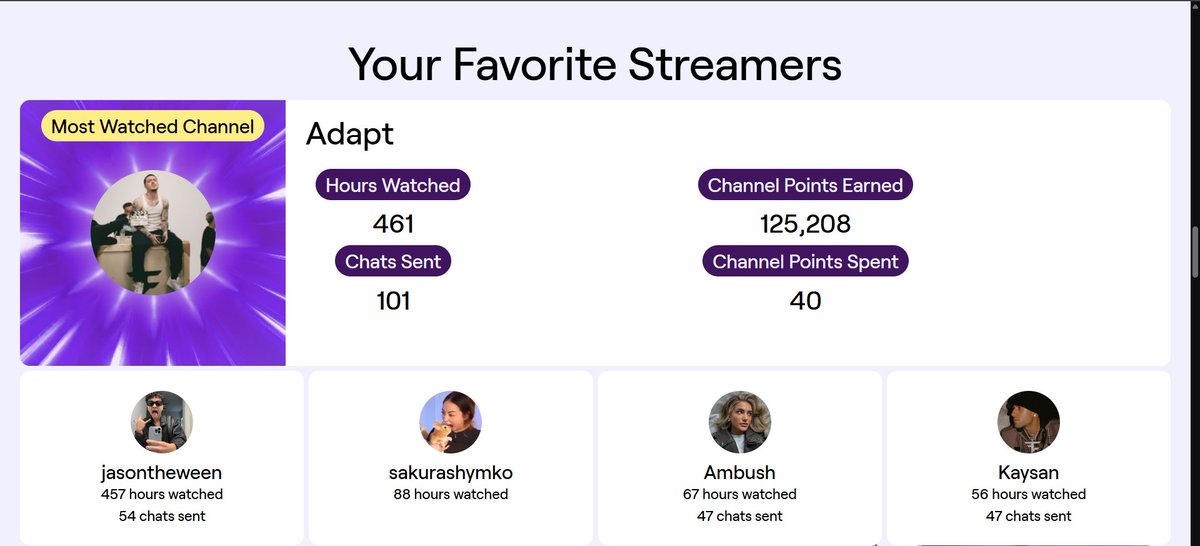 Your Favorite Streamers

Most Watched Channel

Adapt

Hours Watched
461

Chats Sent
101

Channel Points Earned
125,208

Channel Points Spent
40

jasontheween
457 hours watched
54 chats sent

sakurashymko
88 hours watched

Ambush
67 hours watched
47 chats sent

Kaysan
56 hours watched
47 chats sent